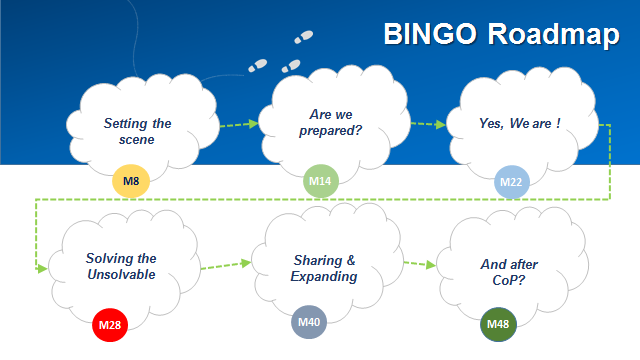 BINGO Roadmap

Setting the scene

M8

Are we prepared?

M14

Yes, We are !

M22

Solving the Unsolvable

M28

Sharing & Expanding

M40

And after CoP?

M48